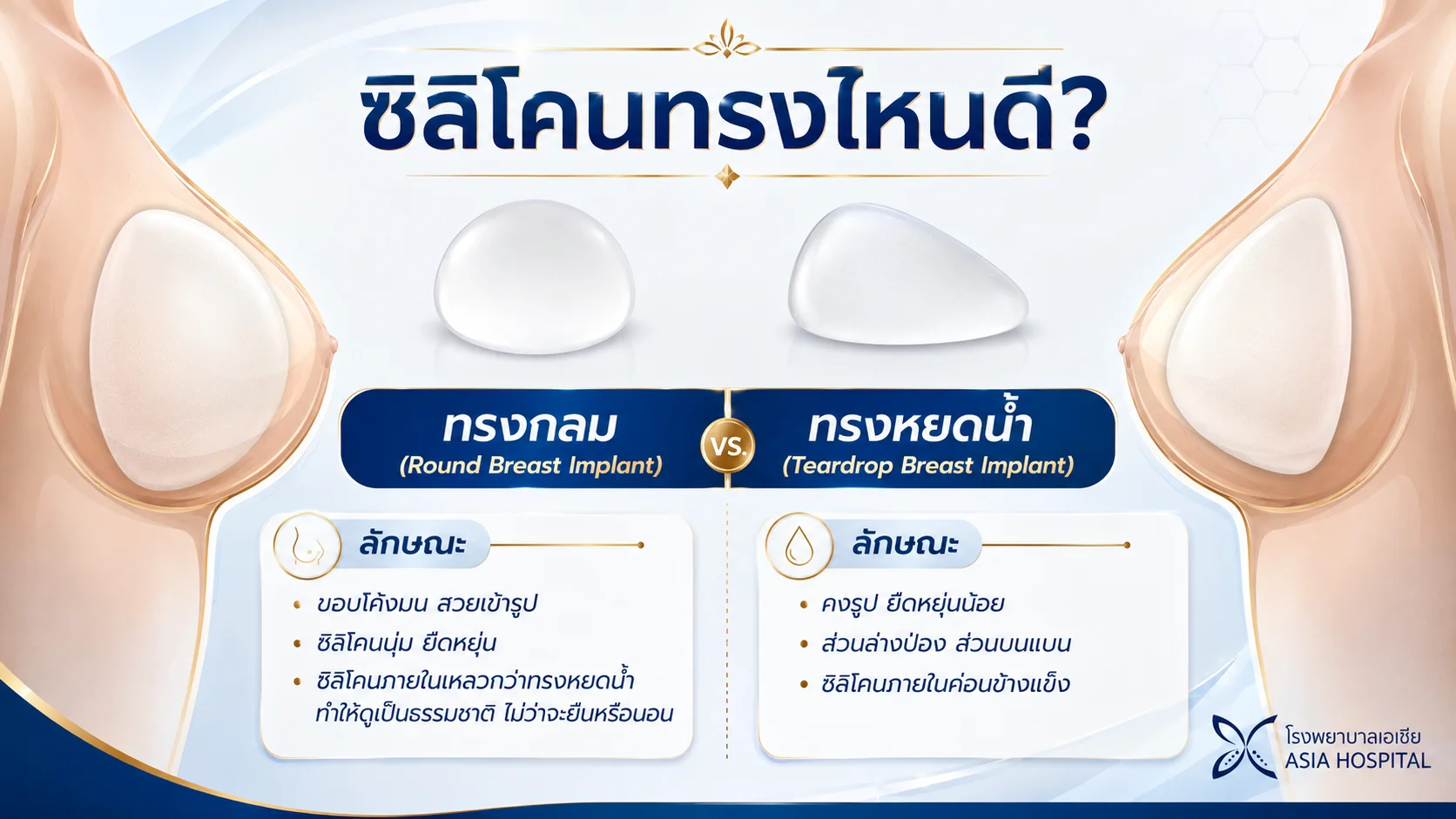 ซิลิโคนทรงไหนดี?

ทรงกลม
(Round Breast Implant)

VS.

ทรงหยดน้ำ
(Teardrop Breast Implant)

ลักษณะ

• ขอบโค้งมน สวยเข้ารูป
• ซิลิโคนนุ่ม ยืดหยุ่น
• ซิลิโคนภายในเหลวกว่าทรงหยดน้ำ ทำให้ดูเป็นธรรมชาติ ไม่ว่าจะยืนหรือนอน

ลักษณะ

• คงรูป ยืดหยุ่นน้อย
• ส่วนล่างป่อง ส่วนบนแบน
• ซิลิโคนภายในค่อนข้างแข็ง

โรงพยาบาลเอเชีย
ASIA HOSPITAL